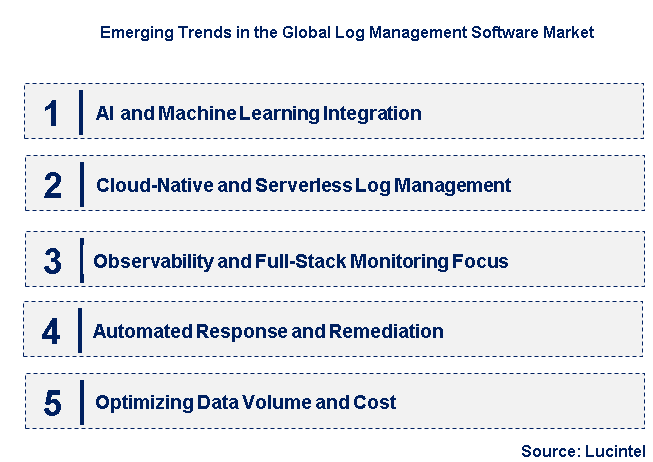 Emerging Trends in the Global Log Management Software Market

1 AI and Machine Learning Integration

2 Cloud-Native and Serverless Log Management

3 Observability and Full-Stack Monitoring Focus

4 Automated Response and Remediation

5 Optimizing Data Volume and Cost

Source: Lucintel